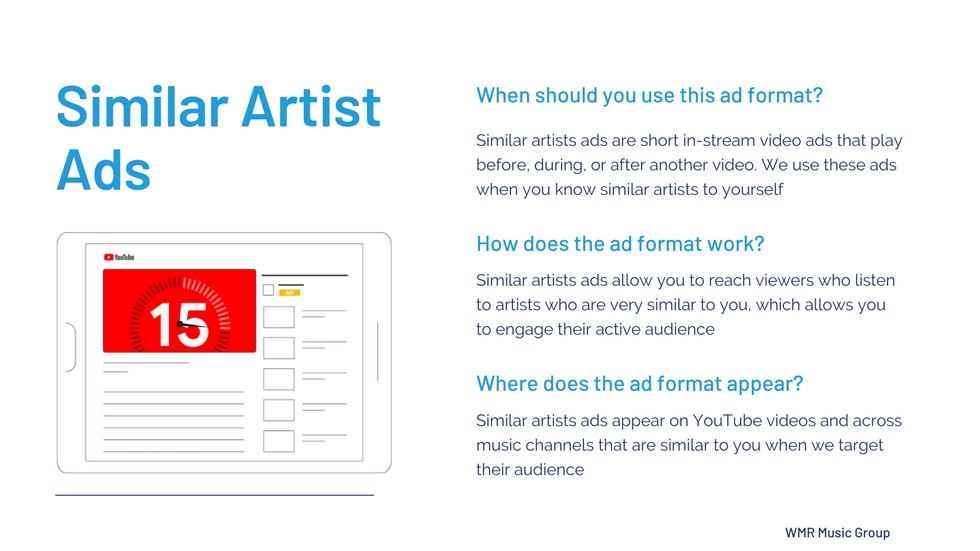 Similar Artist Ads

YouTube

15

AD

When should you use this ad format?

Similar artists ads are short in-stream video ads that play before, during, or after another video. We use these ads when you know similar artists to yourself

How does the ad format work?

Similar artists ads allow you to reach viewers who listen to artists who are very similar to you, which allows you to engage their active audience

Where does the ad format appear?

Similar artists ads appear on YouTube videos and across music channels that are similar to you when we target their audience

WMR Music Group